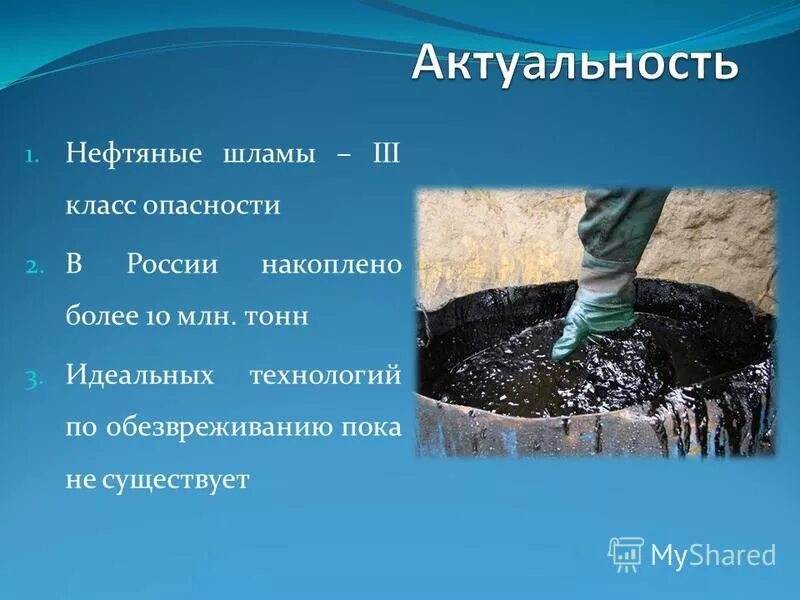 Актуальность

1. Нефтяные шламы – III класс опасности

2. В России накоплено более 10 млн. тонн

3. Идеальных технологий по обезвреживанию пока не существует

MyShared